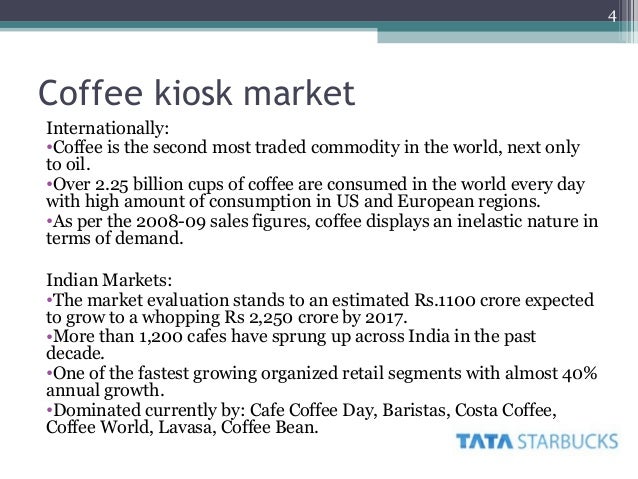 4

Coffee kiosk market

Internationally:
•Coffee is the second most traded commodity in the world, next only to oil.
•Over 2.25 billion cups of coffee are consumed in the world every day with high amount of consumption in US and European regions.
•As per the 2008-09 sales figures, coffee displays an inelastic nature in terms of demand.

Indian Markets:
•The market evaluation stands to an estimated Rs.1100 crore expected to grow to a whopping Rs 2,250 crore by 2017.
•More than 1,200 cafes have sprung up across India in the past decade.
•One of the fastest growing organized retail segments with almost 40% annual growth.
•Dominated currently by: Cafe Coffee Day, Baristas, Costa Coffee, Coffee World, Lavasa, Coffee Bean.

TATA STARBUCKS